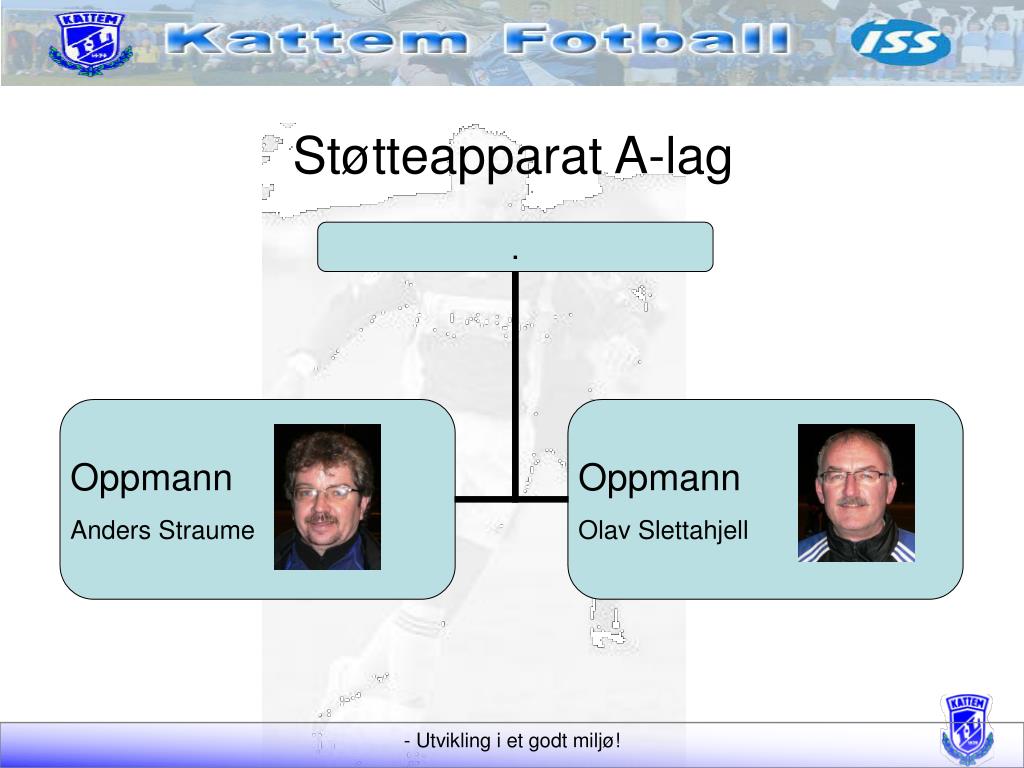 KATTEM
Kattem Fotball
ISS

Støtteapparat A-lag

.

Oppmann
Anders Straume

Oppmann
Olav Slettahjell

- Utvikling i et godt miljø!

KATTEM